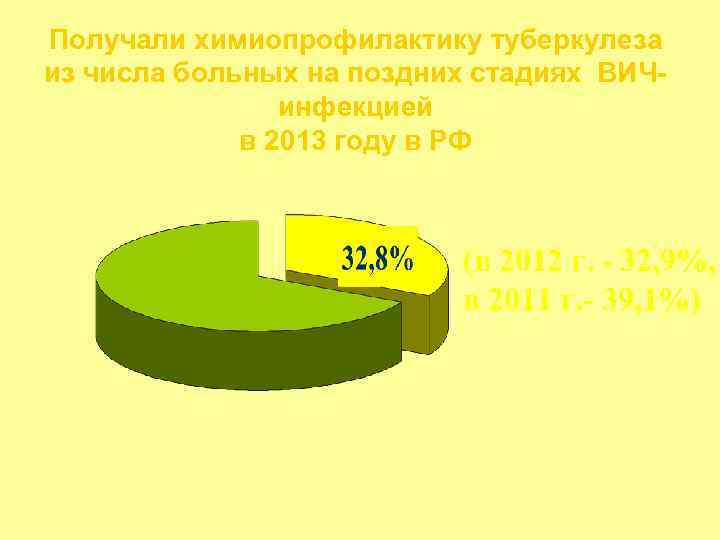 Получали химиопрофилактику туберкулеза из числа больных на поздних стадиях ВИЧ-инфекцией
в 2013 году в РФ

32,8%

(в 2012 г. - 32,9%,
в 2011 г.- 39,1%)